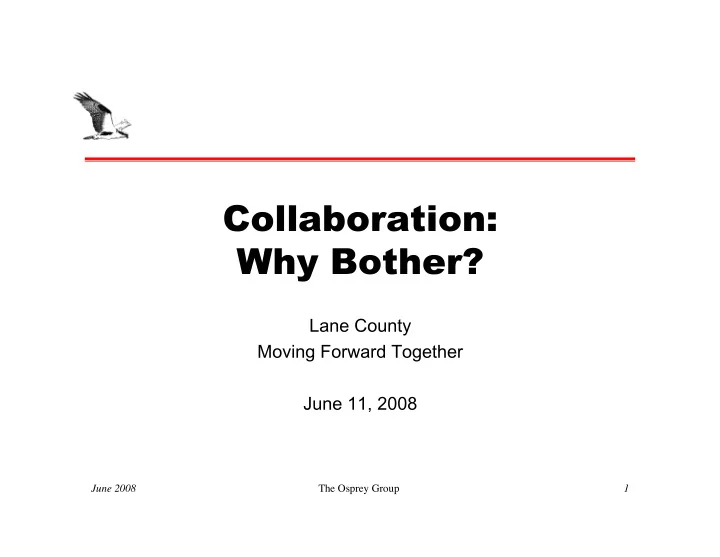 Collaboration:
Why Bother?

Lane County
Moving Forward Together

June 11, 2008

June 2008

The Osprey Group

1